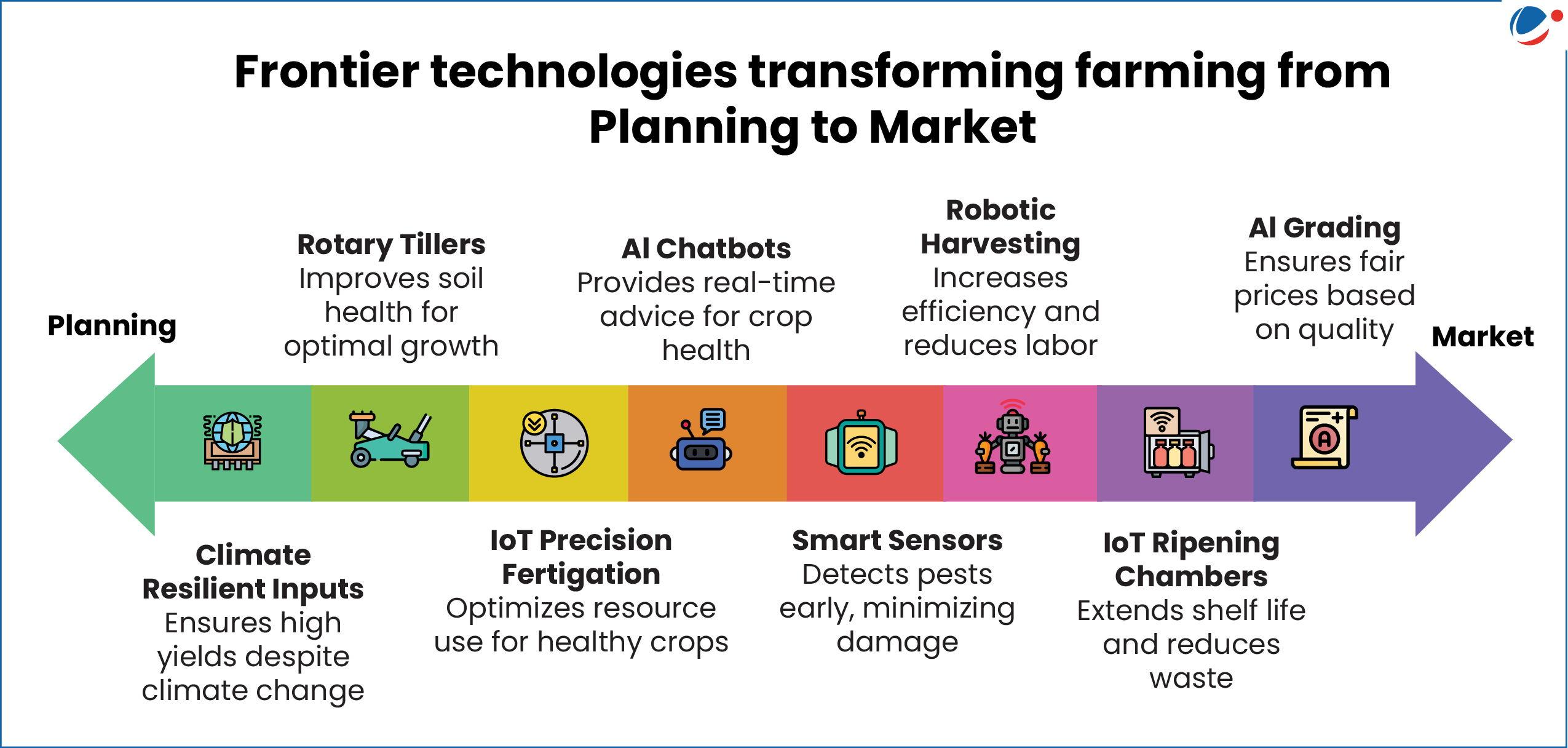 Frontier technologies transforming farming from Planning to Market

Planning

Rotary Tillers
Improves soil health for optimal growth

AI Chatbots
Provides real-time advice for crop health

Robotic Harvesting
Increases efficiency and reduces labor

AI Grading
Ensures fair prices based on quality

Market

Climate Resilient Inputs
Ensures high yields despite climate change

IoT Precision Fertigation
Optimizes resource use for healthy crops

Smart Sensors
Detects pests early, minimizing damage

IoT Ripening Chambers
Extends shelf life and reduces waste